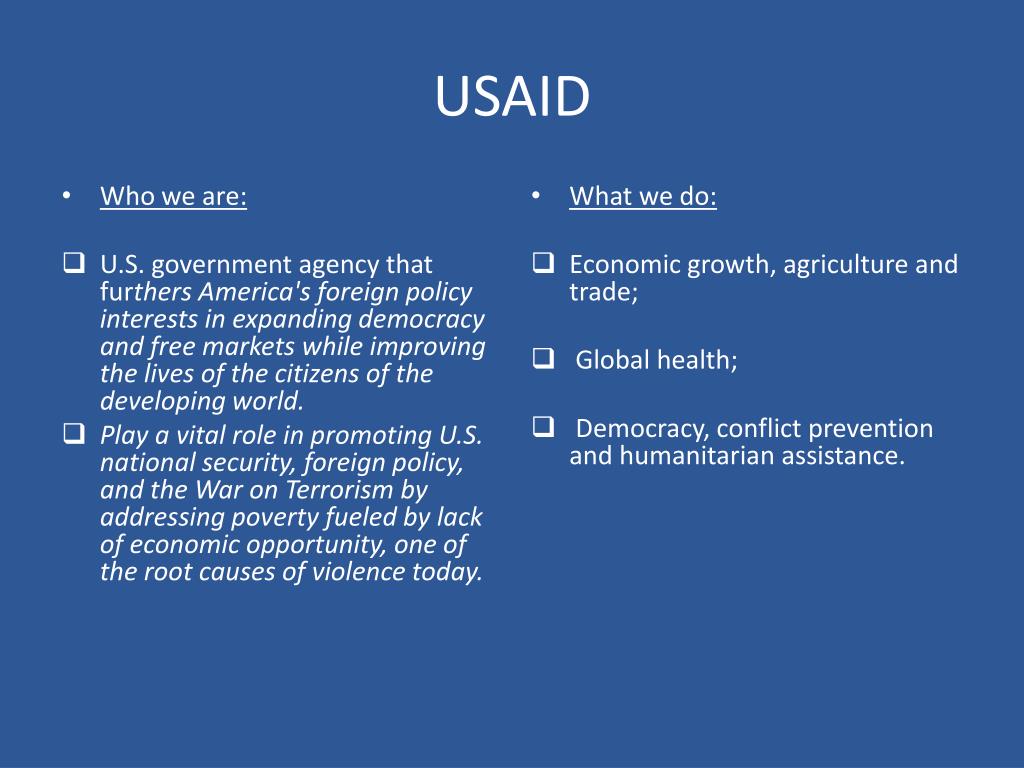 USAID

• Who we are:

❑ U.S. government agency that furthers America's foreign policy interests in expanding democracy and free markets while improving the lives of the citizens of the developing world.

❑ Play a vital role in promoting U.S. national security, foreign policy, and the War on Terrorism by addressing poverty fueled by lack of economic opportunity, one of the root causes of violence today.

• What we do:

❑ Economic growth, agriculture and trade;

❑ Global health;

❑ Democracy, conflict prevention and humanitarian assistance.